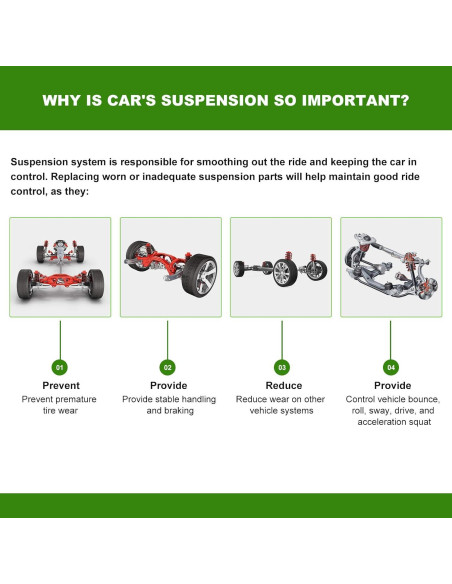 WHY IS CAR'S SUSPENSION SO IMPORTANT?

Suspension system is responsible for smoothing out the ride and keeping the car in control. Replacing worn or inadequate suspension parts will help maintain good ride control, as they:

01
Prevent
Prevent premature tire wear

02
Provide
Provide stable handling and braking

03
Reduce
Reduce wear on other vehicle systems

04
Provide
Control vehicle bounce, roll, sway, drive, and acceleration squat